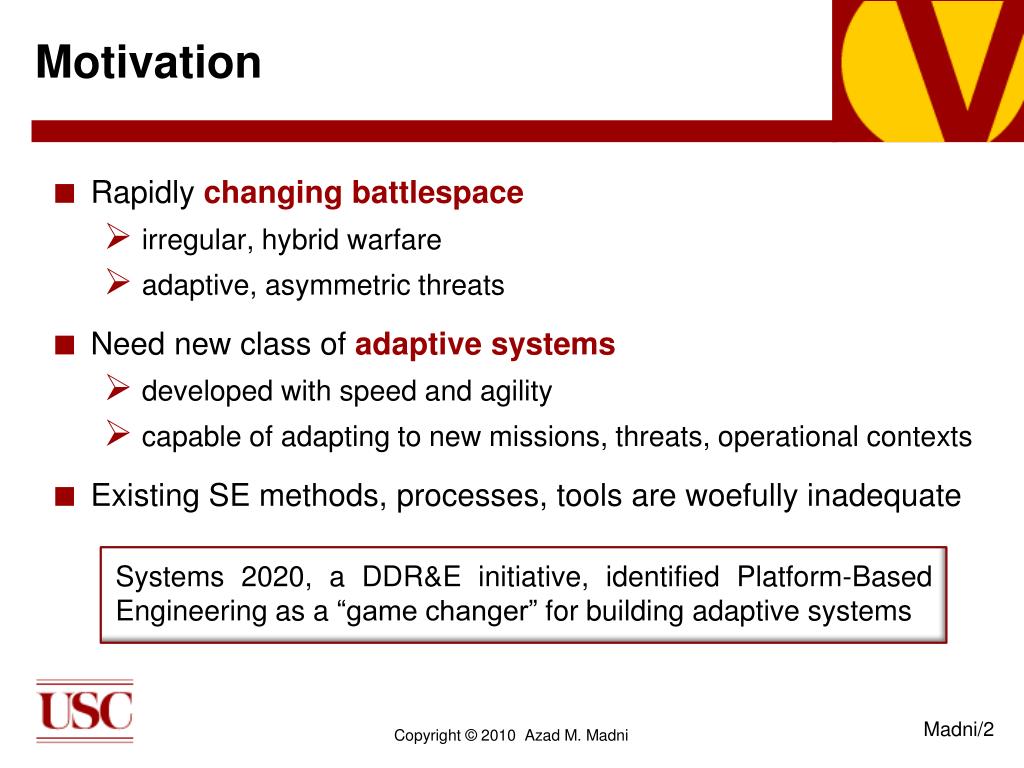 Motivation

■ Rapidly changing battlespace
➢ irregular, hybrid warfare
➢ adaptive, asymmetric threats

■ Need new class of adaptive systems
➢ developed with speed and agility
➢ capable of adapting to new missions, threats, operational contexts

■ Existing SE methods, processes, tools are woefully inadequate

Systems 2020, a DDR&E initiative, identified Platform-Based Engineering as a “game changer” for building adaptive systems

USC

Copyright © 2010 Azad M. Madni

Madni/2